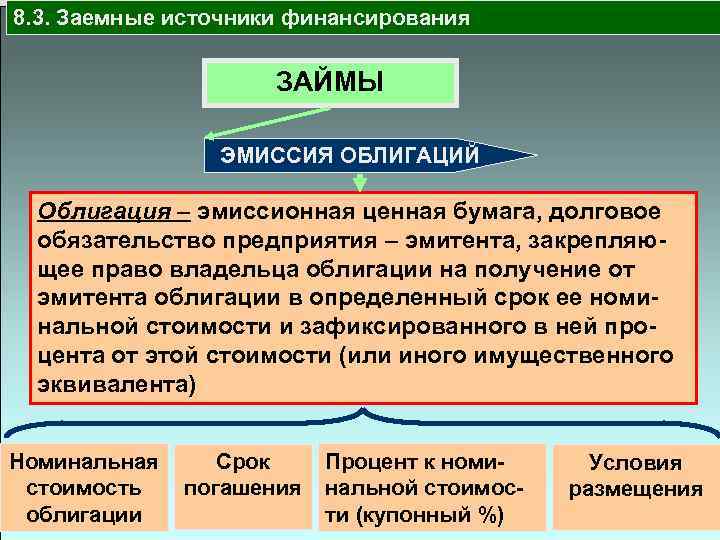 8.3. Заемные источники финансирования

ЗАЙМЫ

ЭМИССИЯ ОБЛИГАЦИЙ

Облигация – эмиссионная ценная бумага, долговое обязательство предприятия – эмитента, закрепляющее право владельца облигации на получение от эмитента облигации в определенный срок ее номинальной стоимости и зафиксированного в ней процента от этой стоимости (или иного имущественного эквивалента)

Номинальная стоимость облигации

Срок погашения

Процент к номинальной стоимости (купонный %)

Условия размещения